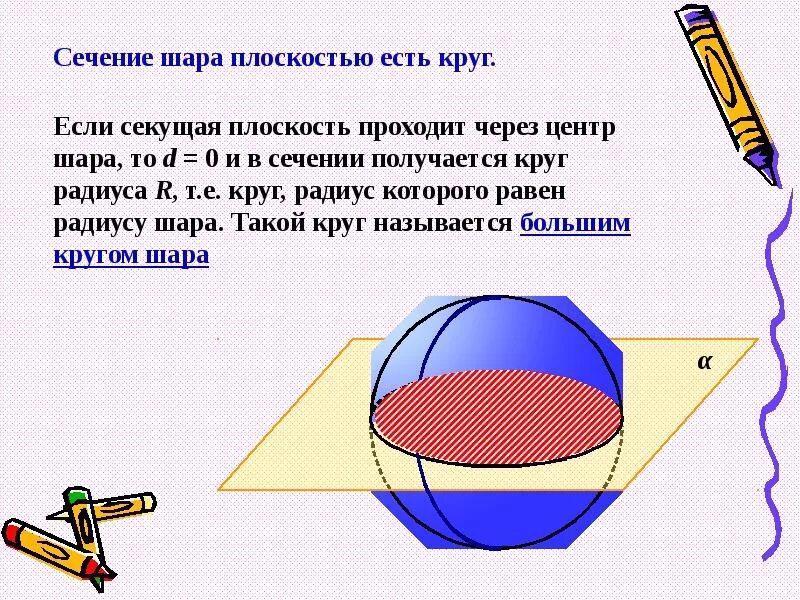 Сечение шара плоскостью есть круг.

Если секущая плоскость проходит через центр шара, то $d = 0$ и в сечении получается круг радиуса $R$, т.е. круг, радиус которого равен радиусу шара. Такой круг называется большим кругом шара

$\alpha$